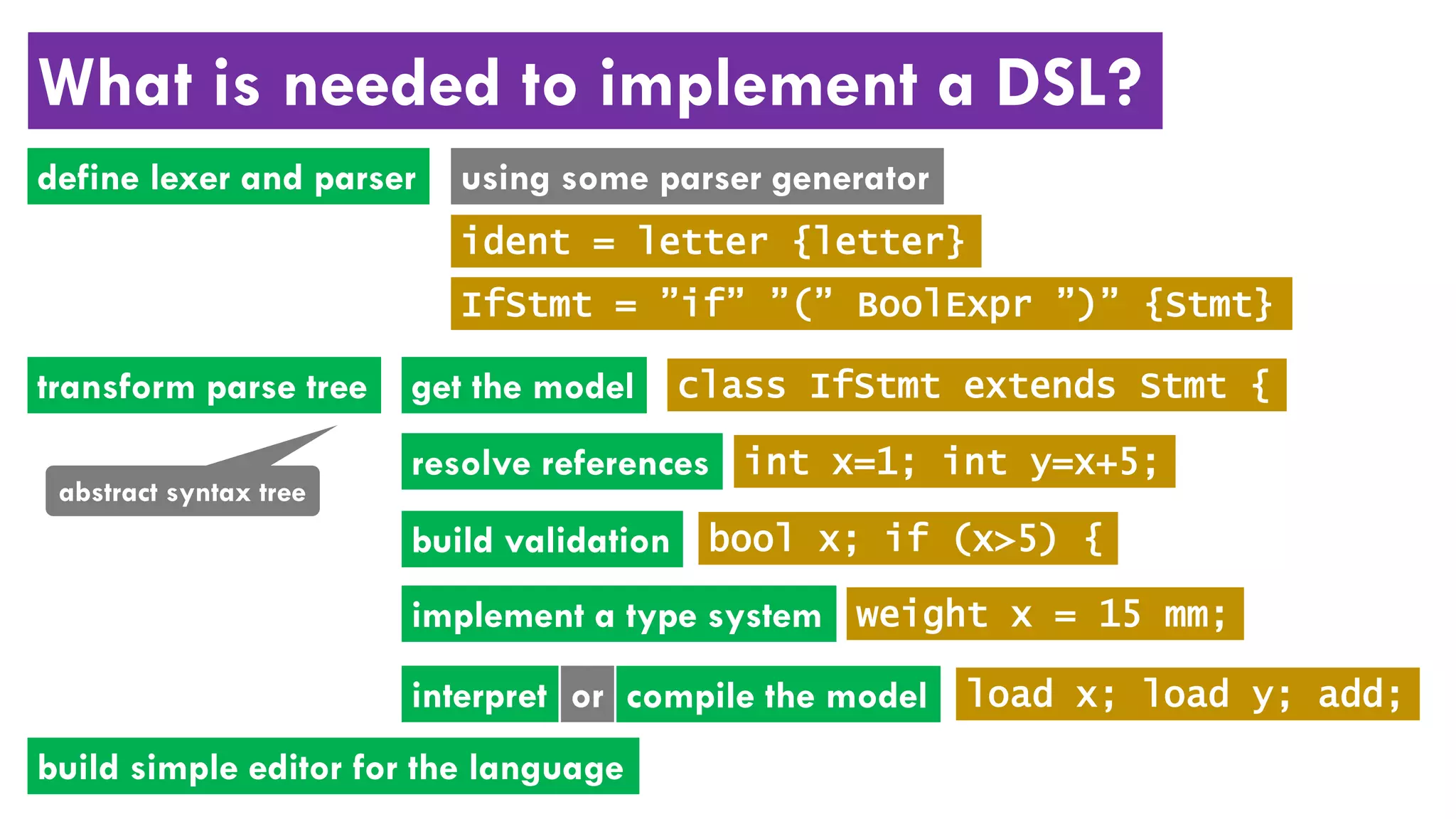 What is needed to implement a DSL?

define lexer and parser

using some parser generator

ident = letter {letter}

IfStmt = ”if” ”(” BoolExpr ”)” {Stmt}

transform parse tree

abstract syntax tree

get the model

class IfStmt extends Stmt {

resolve references

int x=1; int y=x+5;

build validation

bool x; if (x>5) {

implement a type system

weight x = 15 mm;

interpret or compile the model

load x; load y; add;

build simple editor for the language